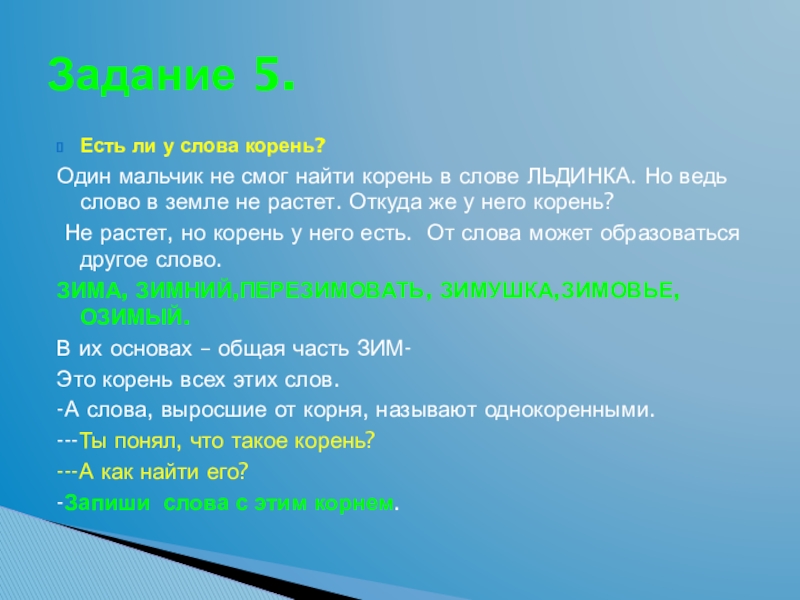 Задание 5.

Есть ли у слова корень?

Один мальчик не смог найти корень в слове ЛЬДИНКА. Но ведь слово в земле не растет. Откуда же у него корень?

Не растет, но корень у него есть. От слова может образоваться другое слово.

ЗИМА, ЗИМНИЙ,ПЕРЕЗИМОВАТЬ, ЗИМУШКА,ЗИМОВЬЕ, ОЗИМЫЙ.

В их основах – общая часть ЗИМ-

Это корень всех этих слов.

-А слова, выросшие от корня, называют однокоренными.

---Ты понял, что такое корень?

---А как найти его?

-Запиши слова с этим корнем.